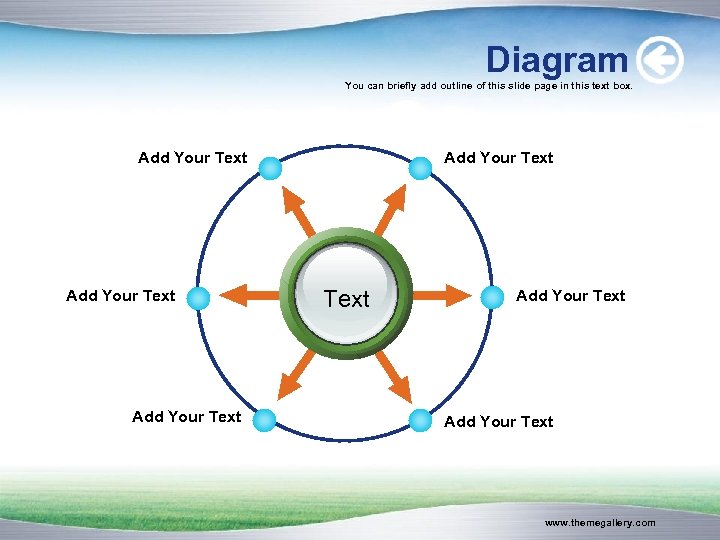 Diagram

You can briefly add outline of this slide page in this text box.

Add Your Text

Add Your Text

Add Your Text

Text

Add Your Text

Add Your Text

Add Your Text

www.themegallery.com